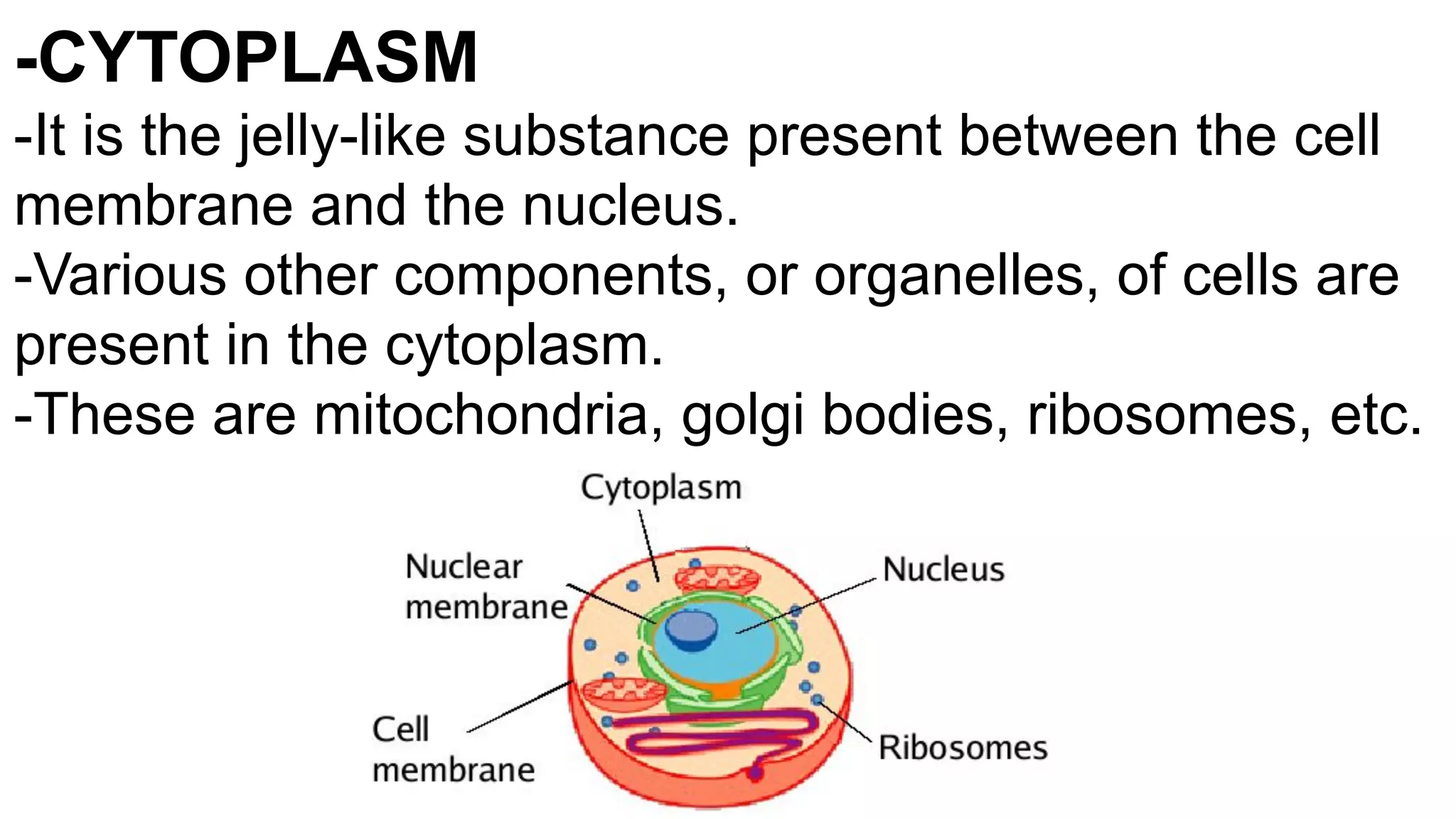 -CYTOPLASM

-It is the jelly-like substance present between the cell membrane and the nucleus.
-Various other components, or organelles, of cells are present in the cytoplasm.
-These are mitochondria, golgi bodies, ribosomes, etc.

Cytoplasm
Nuclear membrane
Nucleus
Cell membrane
Ribosomes